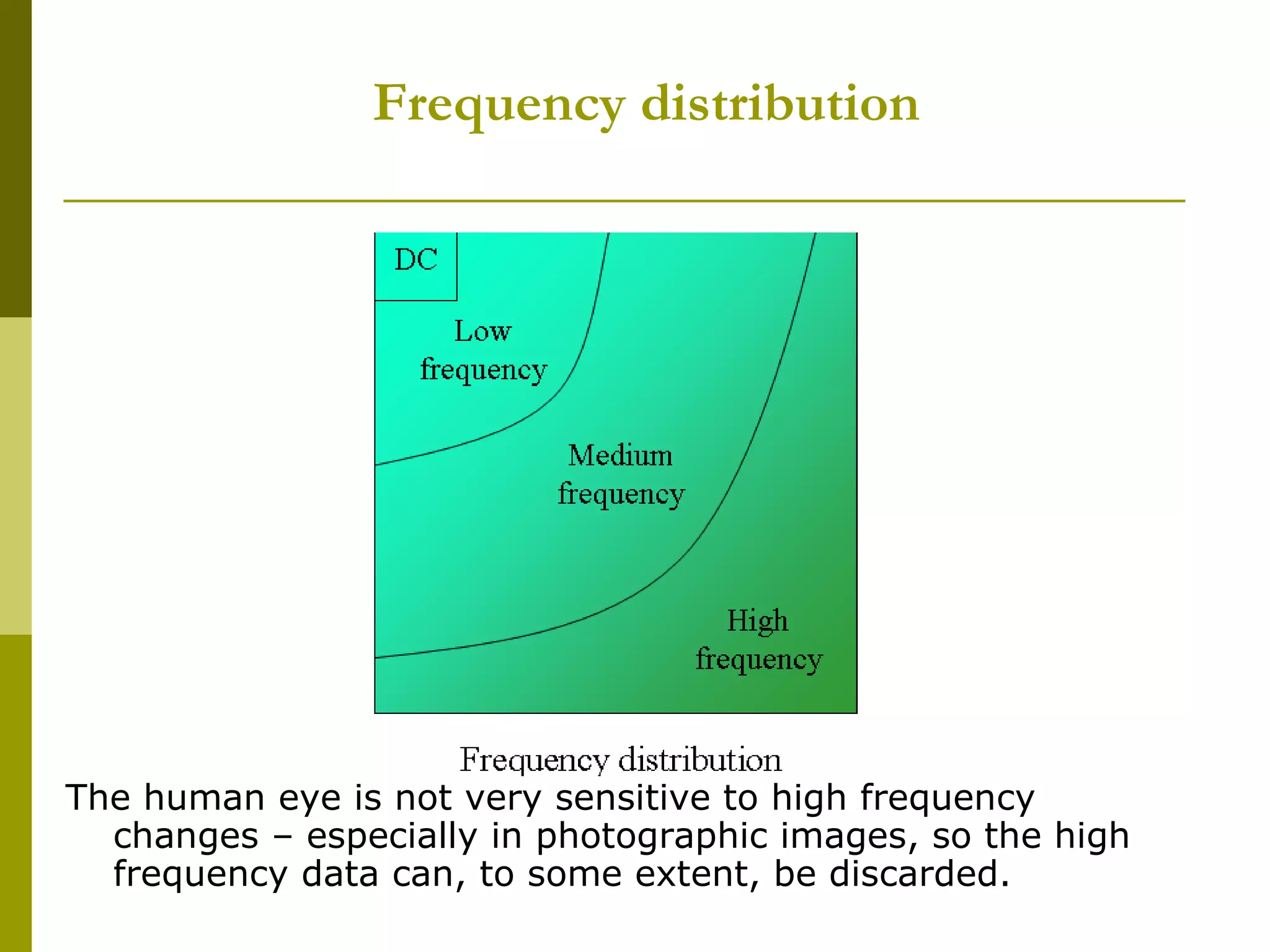 Frequency distribution

DC

Low frequency

Medium frequency

High frequency

Frequency distribution

The human eye is not very sensitive to high frequency changes – especially in photographic images, so the high frequency data can, to some extent, be discarded.